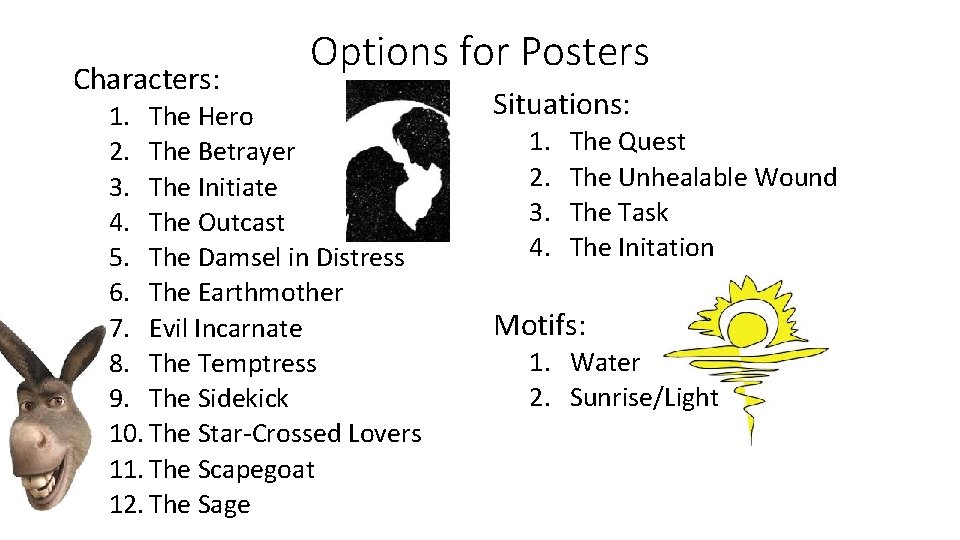 Options for Posters

Characters:
1. The Hero
2. The Betrayer
3. The Initiate
4. The Outcast
5. The Damsel in Distress
6. The Earthmother
7. Evil Incarnate
8. The Temptress
9. The Sidekick
10. The Star-Crossed Lovers
11. The Scapegoat
12. The Sage

Situations:
1. The Quest
2. The Unhealable Wound
3. The Task
4. The Initation

Motifs:
1. Water
2. Sunrise/Light